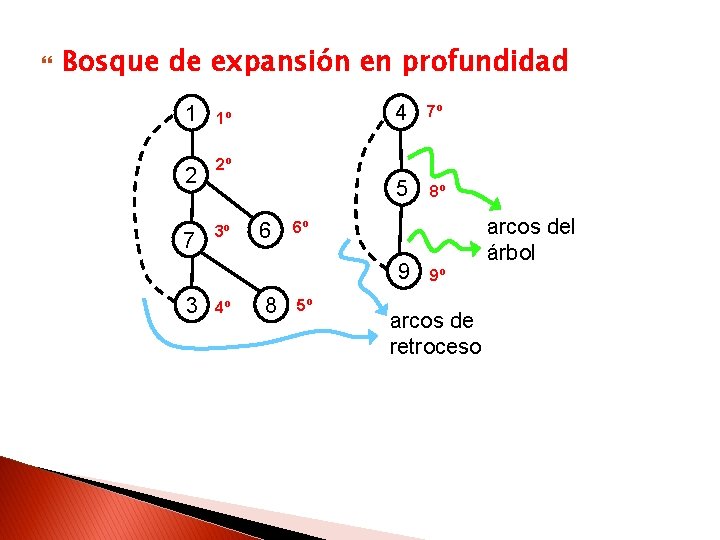 Bosque de expansión en profundidad

1 1º
2 2º
7 3º
6 6º
3 4º
8 5º

4 7º
5 8º
9 9º

arcos del árbol

arcos de retroceso